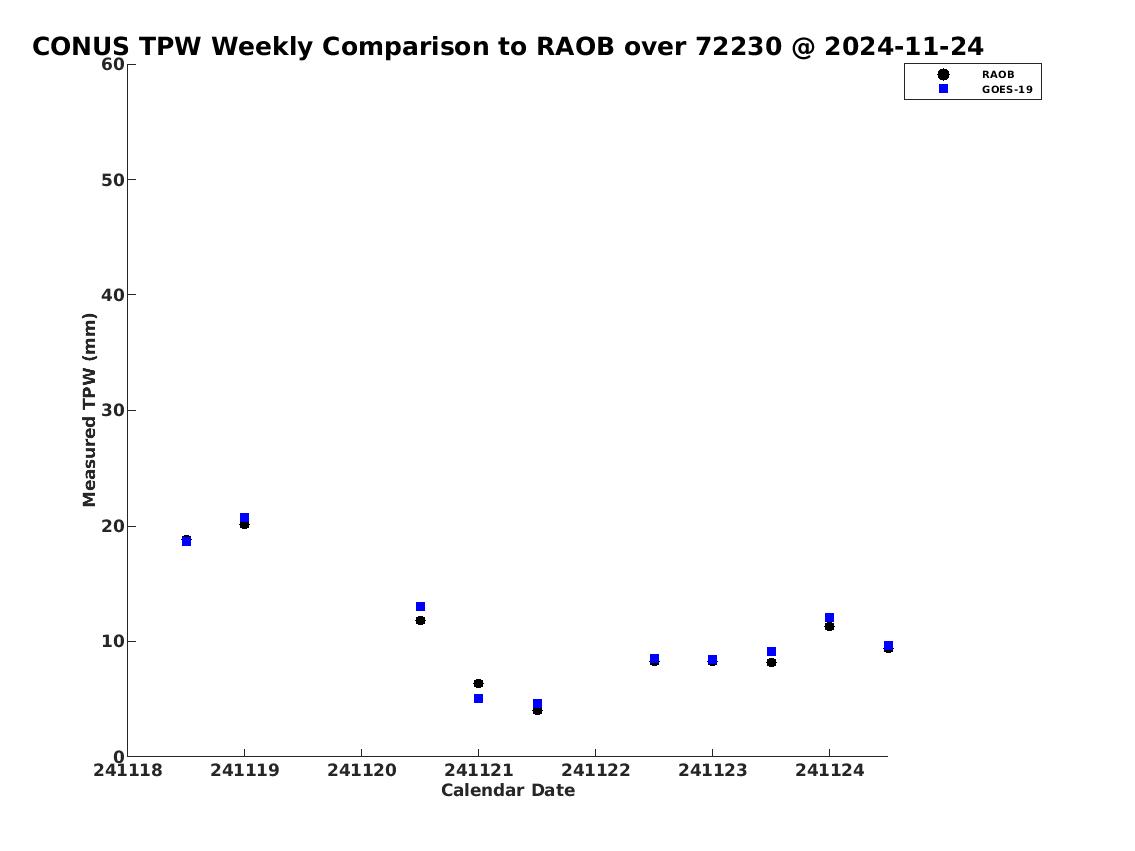 CONUS TPW Weekly Comparison to RAOB over 72230 @ 2024-11-24

RAOB
GOES-19

Measured TPW (mm)

60
50
40
30
20
10
0

241118
241119
241120
241121
241122
241123
241124

Calendar Date